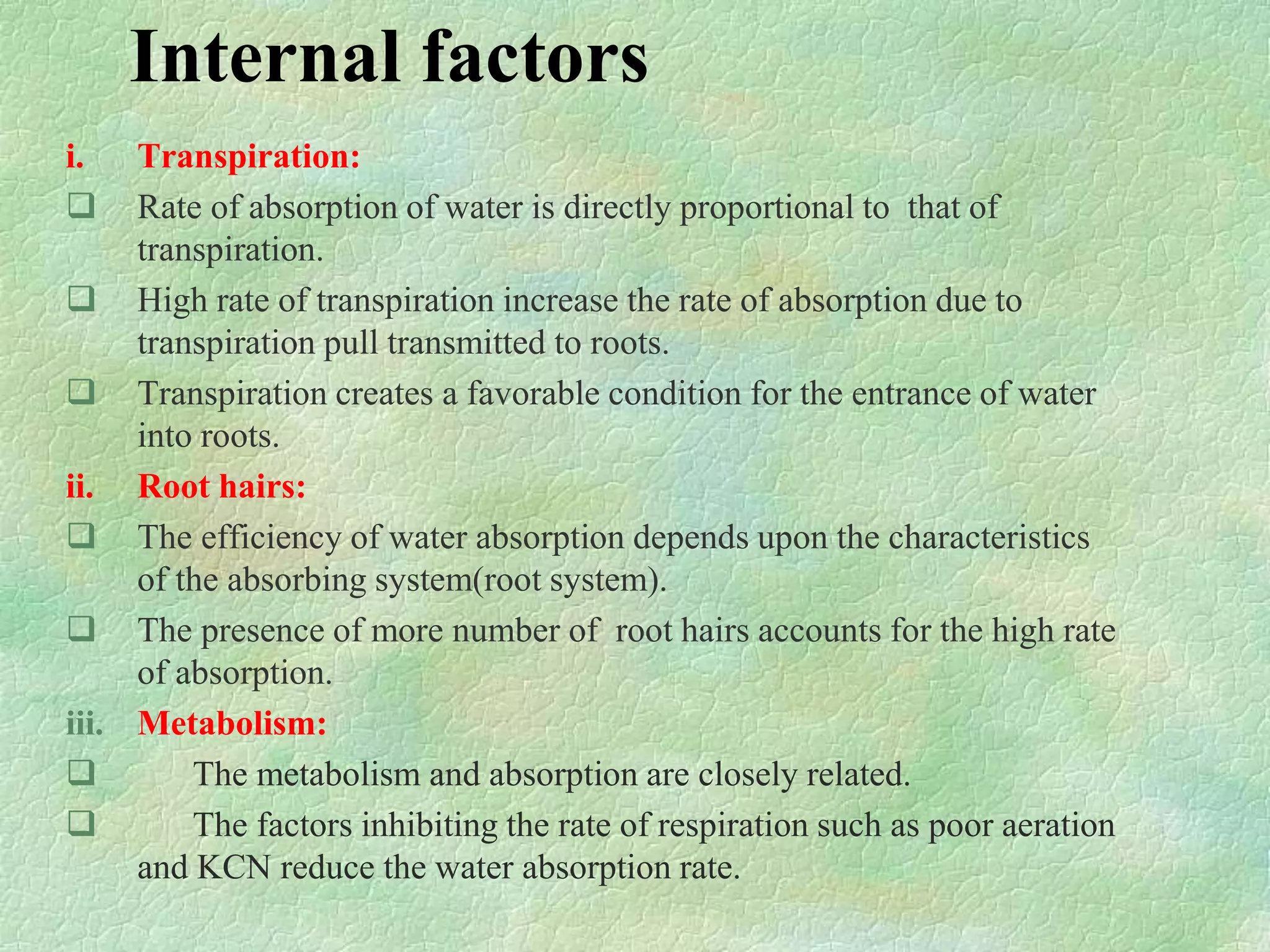 Internal factors

i. Transpiration:

❑ Rate of absorption of water is directly proportional to that of transpiration.

❑ High rate of transpiration increase the rate of absorption due to transpiration pull transmitted to roots.

❑ Transpiration creates a favorable condition for the entrance of water into roots.

ii. Root hairs:

❑ The efficiency of water absorption depends upon the characteristics of the absorbing system(root system).

❑ The presence of more number of root hairs accounts for the high rate of absorption.

iii. Metabolism:

❑ The metabolism and absorption are closely related.

❑ The factors inhibiting the rate of respiration such as poor aeration and KCN reduce the water absorption rate.